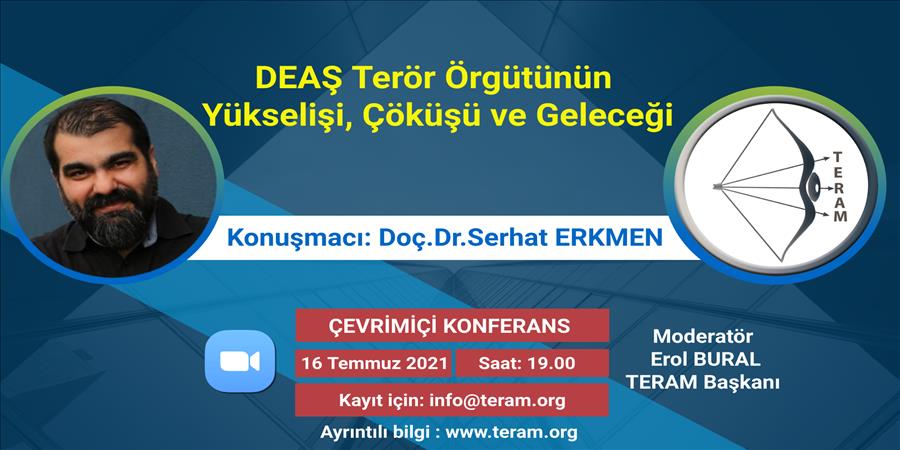 DEAŞ Terör Örgütünün Yükselişi, Çöküşü ve Geleceği

TERAM

Konuşmacı: Doç.Dr.Serhat ERKMEN

ÇEVRİMİÇİ KONFERANS

16 Temmuz 2021 Saat: 19.00

Kayıt için: info@teram.org

Ayrıntılı bilgi : www.teram.org

Moderatör
Erol BURAL
TERAM Başkanı